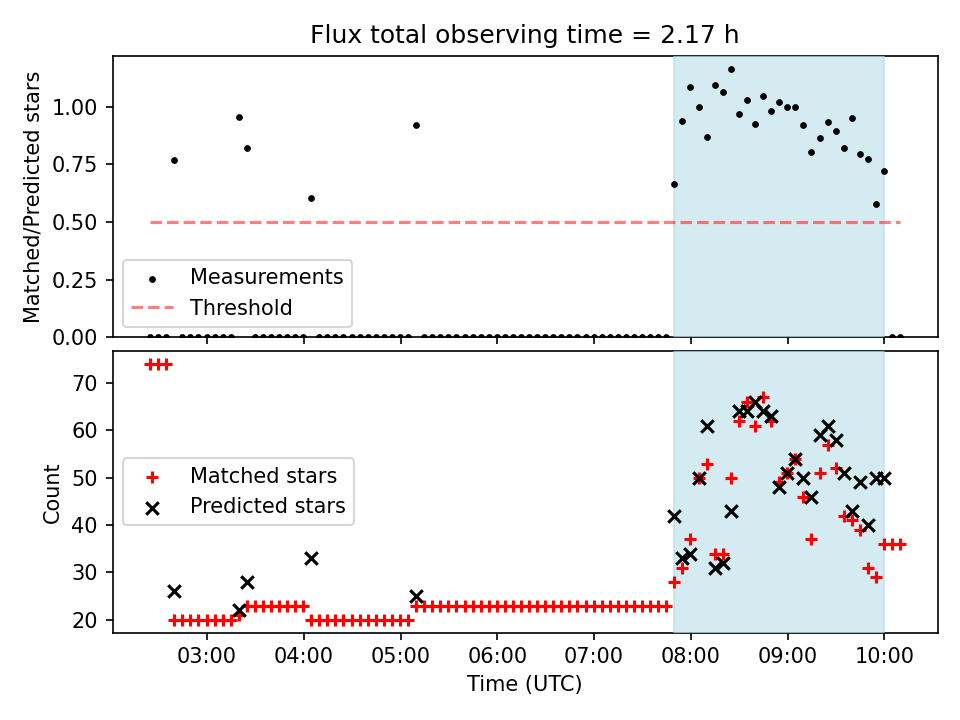 Flux total observing time = 2.17 h

Matched/Predicted stars

1.00
0.75
0.50
0.25
0.00

Measurements
Threshold

Count

70
60
50
40
30
20

Matched stars
Predicted stars

03:00
04:00
05:00
06:00
07:00
08:00
09:00
10:00

Time (UTC)